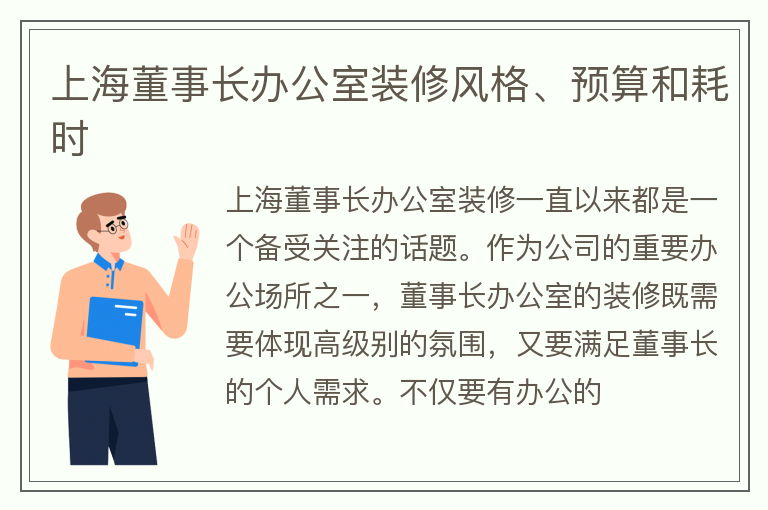 上海董事长办公室装修风格、预算和耗时

上海董事长办公室装修一直以来都是一个备受关注的话题。作为公司的重要办公场所之一，董事长办公室的装修既需要体现高级别的氛围，又要满足董事长的个人需求。不仅要有办公的